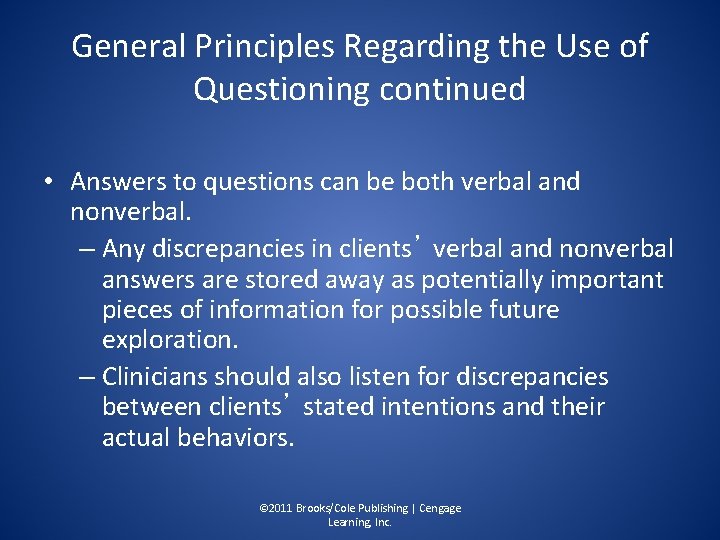 General Principles Regarding the Use of Questioning continued

• Answers to questions can be both verbal and nonverbal.
– Any discrepancies in clients’ verbal and nonverbal answers are stored away as potentially important pieces of information for possible future exploration.
– Clinicians should also listen for discrepancies between clients’ stated intentions and their actual behaviors.

©2011 Brooks/Cole Publishing | Cengage Learning, Inc.